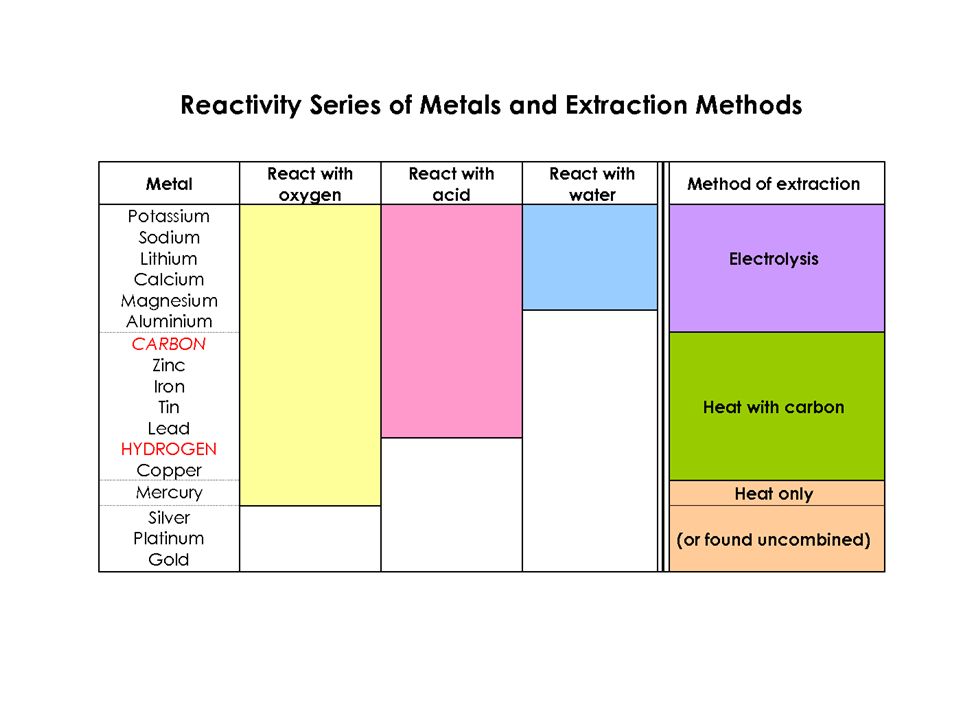 Reactivity Series of Metals and Extraction Methods

| Metal | React with oxygen | React with acid | React with water | Method of extraction |
|---|---|---|---|---|
| Potassium Sodium Lithium Calcium Magnesium Aluminium | | | | Electrolysis |
| CARBON Zinc Iron Tin Lead HYDROGEN Copper | | | | Heat with carbon |
| Mercury | | | | Heat only |
| Silver Platinum Gold | | | | (or found uncombined) |